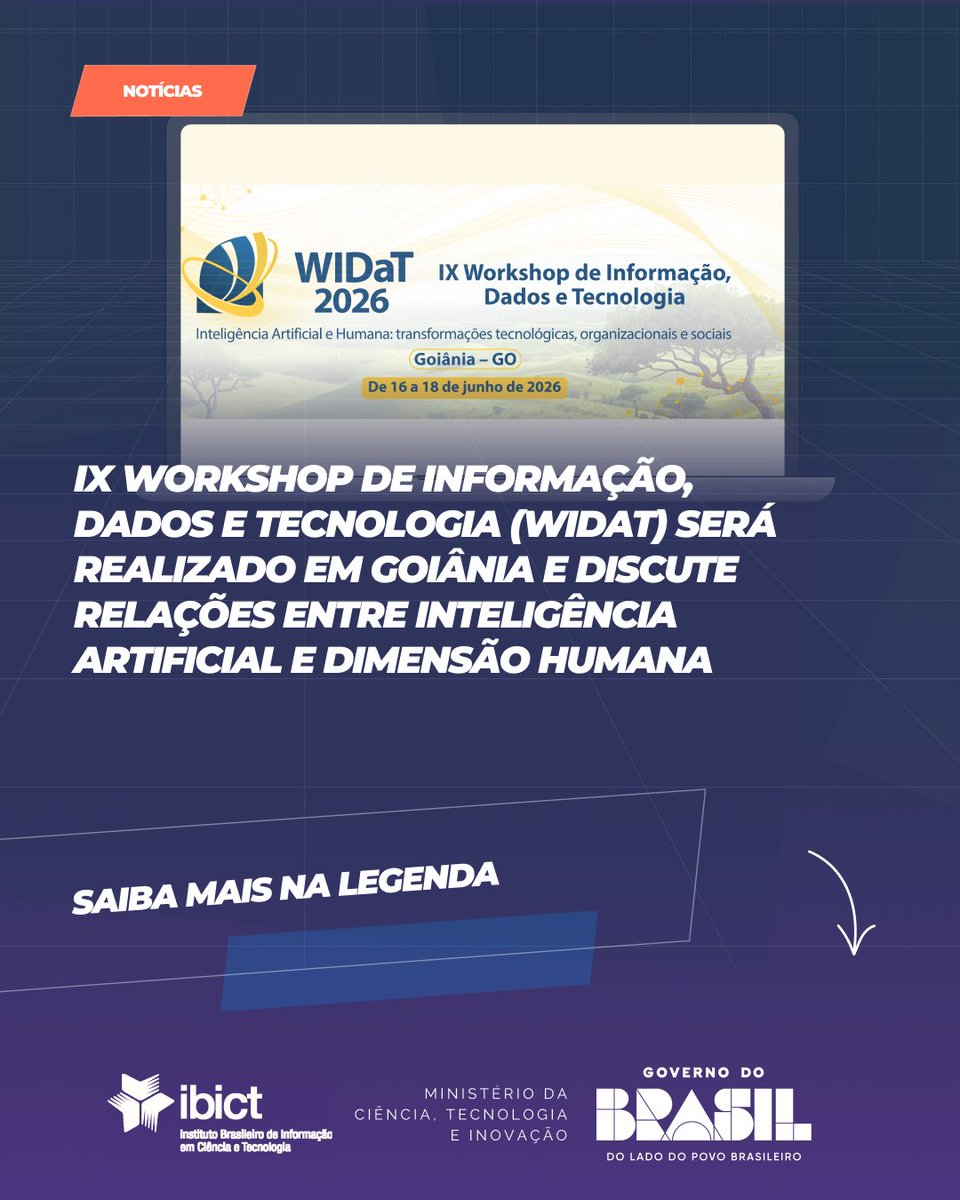 NOTÍCIAS

WIDaT 2026

IX Workshop de Informação, Dados e Tecnologia

Inteligência Artificial e Humana: transformações tecnológicas, organizacionais e sociais

Goiânia – GO

De 16 a 18 de junho de 2026

IX WORKSHOP DE INFORMAÇÃO, DADOS E TECNOLOGIA (WIDAT) SERÁ REALIZADO EM GOIÂNIA E DISCUTE RELAÇÕES ENTRE INTELIGÊNCIA ARTIFICIAL E DIMENSÃO HUMANA

SAIBA MAIS NA LEGENDA

ibict
Instituto Brasileiro de Informação em Ciência e Tecnologia

MINISTÉRIO DA CIÊNCIA, TECNOLOGIA E INOVAÇÃO

GOVERNO DO BRASIL
DO LADO DO POVO BRASILEIRO